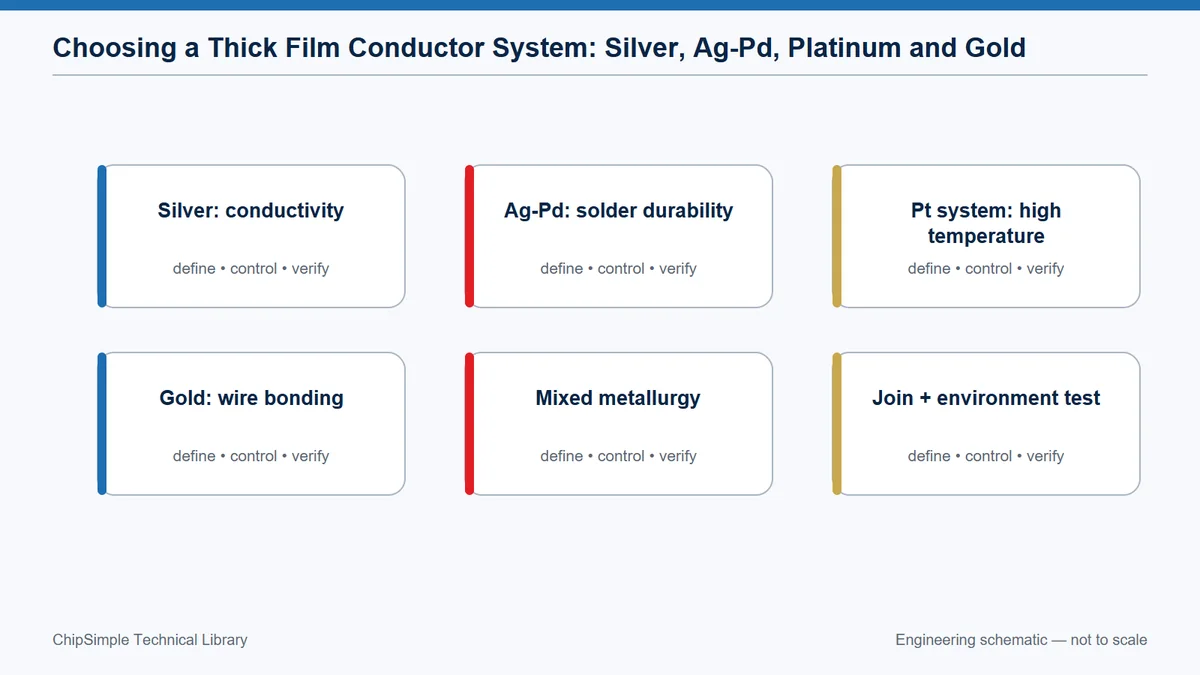 Choosing a Thick Film Conductor System: Silver, Ag-Pd, Platinum and Gold

Silver: conductivity
define • control • verify

Ag-Pd: solder durability
define • control • verify

Pt system: high temperature
define • control • verify

Gold: wire bonding
define • control • verify

Mixed metallurgy
define • control • verify

Join + environment test
define • control • verify

ChipSimple Technical Library

Engineering schematic — not to scale